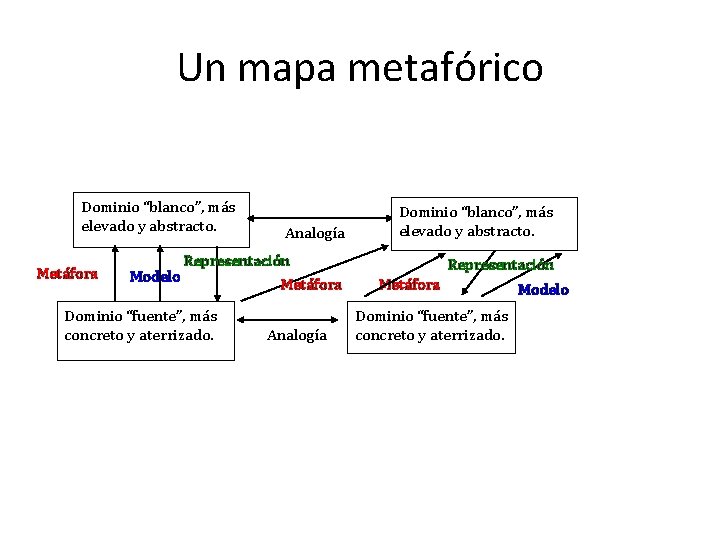 Un mapa metafórico

Dominio "blanco", más elevado y abstracto.

Analogía

Dominio "blanco", más elevado y abstracto.

Metáfora

Modelo

Representación

Metáfora

Metáfora

Representación

Modelo

Dominio "fuente", más concreto y aterrizado.

Analogía

Dominio "fuente", más concreto y aterrizado.